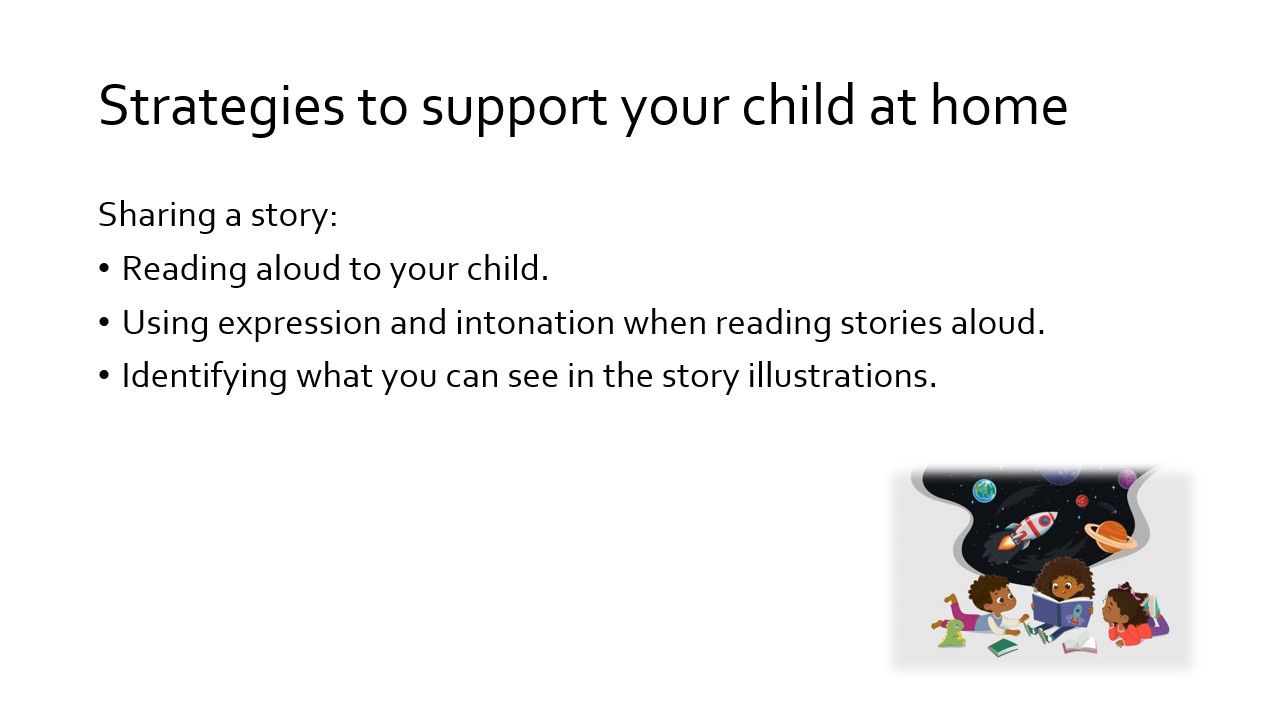 Strategies to support your child at home

Sharing a story:

• Reading aloud to your child.
• Using expression and intonation when reading stories aloud.
• Identifying what you can see in the story illustrations.